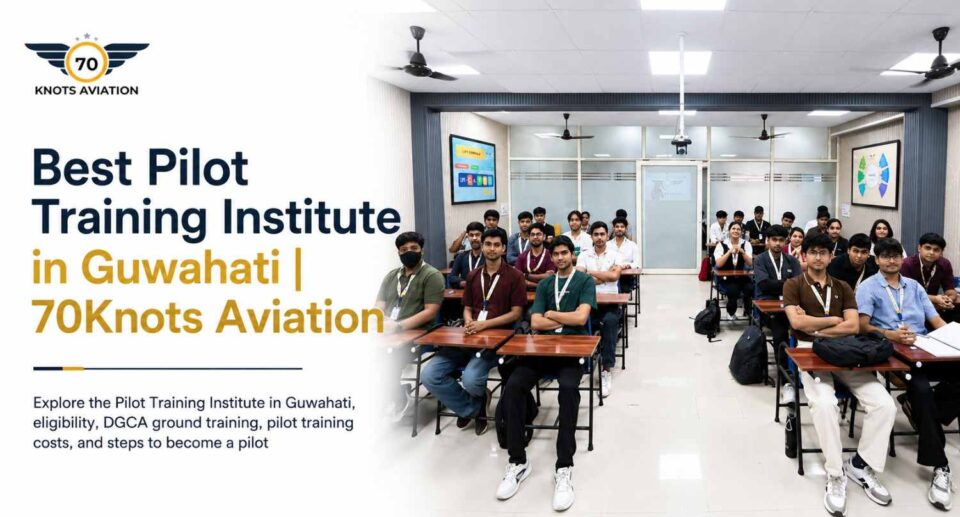 70

KNOTS AVIATION

Best Pilot Training Institute in Guwahati | 70Knots Aviation

Explore the Pilot Training Institute in Guwahati, eligibility, DGCA ground training, pilot training costs, and steps to become a pilot